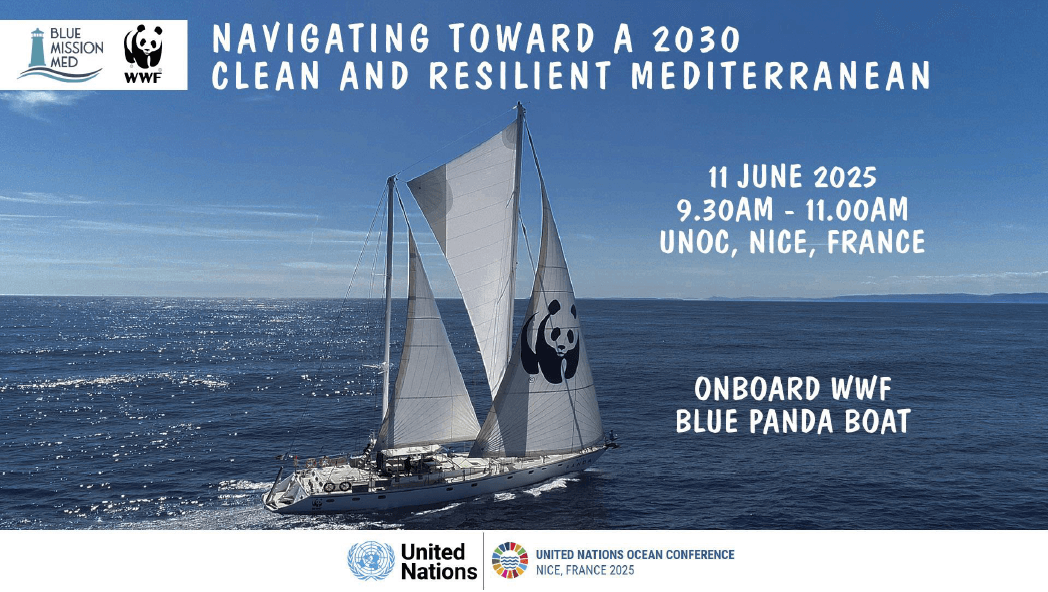 BLUE MISSION MED

WWF

NAVIGATING TOWARD A 2030 CLEAN AND RESILIENT MEDITERRANEAN

11 JUNE 2025
9.30AM - 11.00AM
UNOC, NICE, FRANCE

ONBOARD WWF BLUE PANDA BOAT

United Nations

UNITED NATIONS OCEAN CONFERENCE
NICE, FRANCE 2025